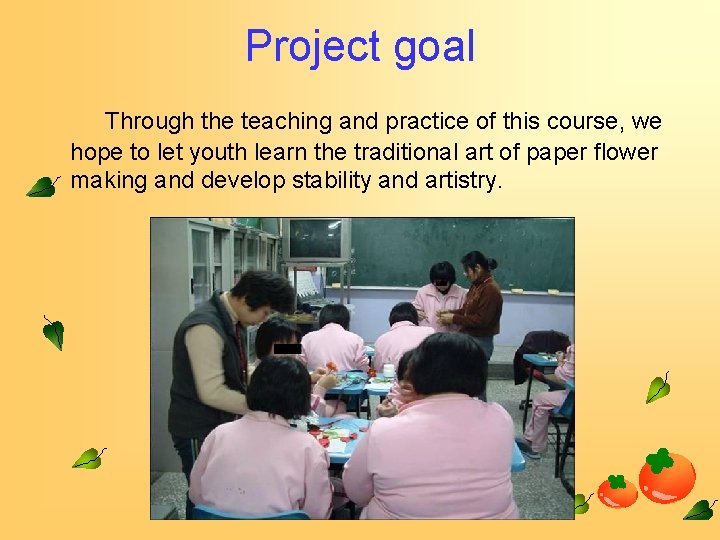 Project goal

Through the teaching and practice of this course, we hope to let youth learn the traditional art of paper flower making and develop stability and artistry.